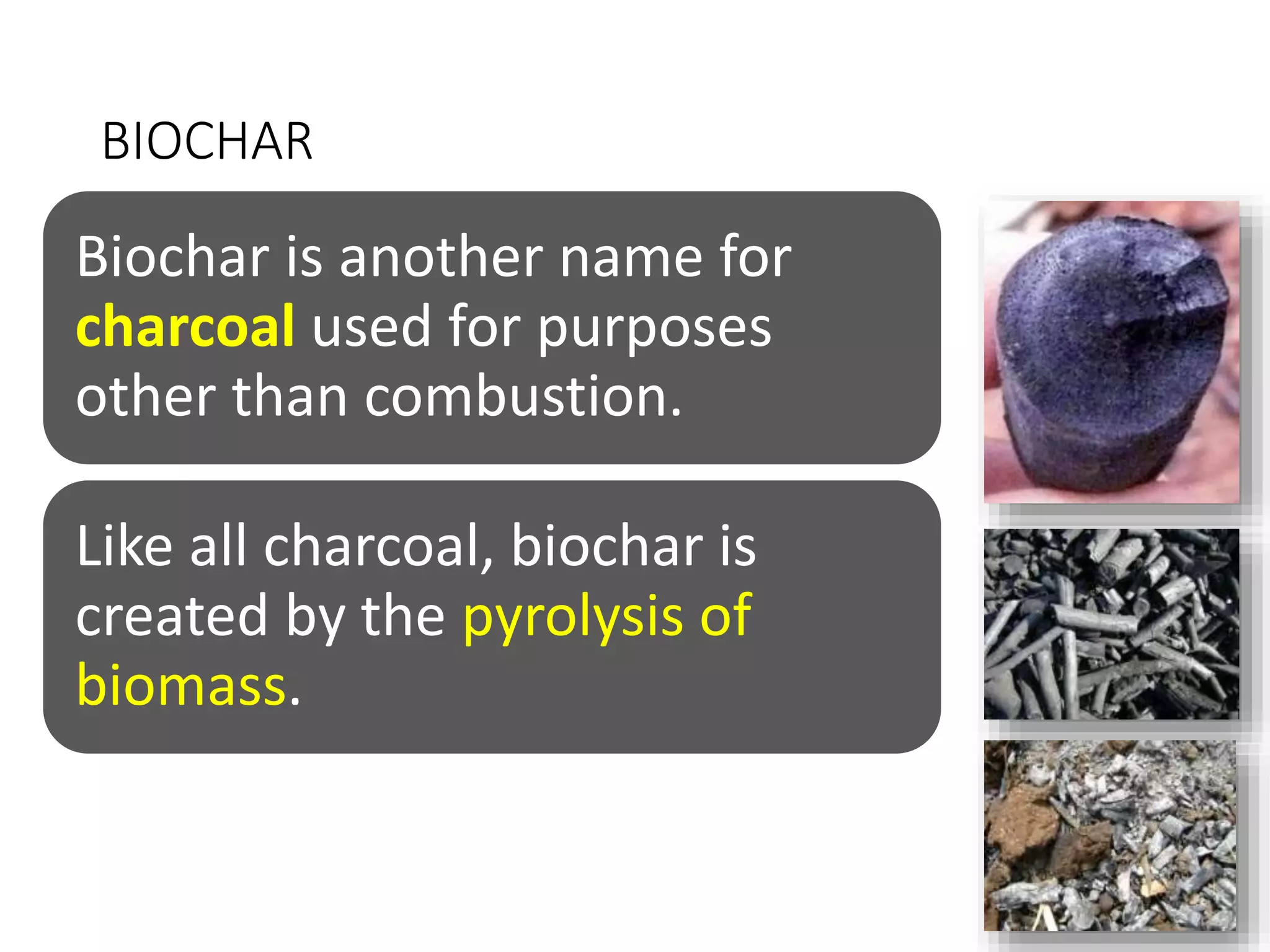 BIOCHAR

Biochar is another name for charcoal used for purposes other than combustion.

Like all charcoal, biochar is created by the pyrolysis of biomass.